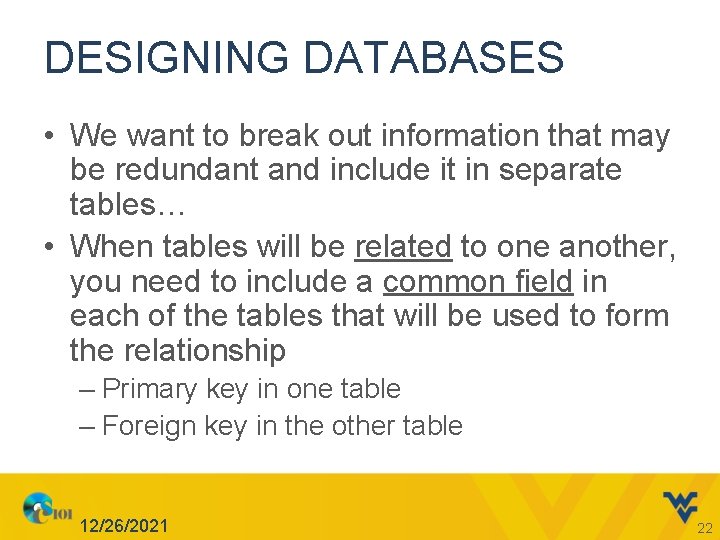 DESIGNING DATABASES

• We want to break out information that may be redundant and include it in separate tables…
• When tables will be related to one another, you need to include a common field in each of the tables that will be used to form the relationship
– Primary key in one table
– Foreign key in the other table

CS101

12/26/2021

22